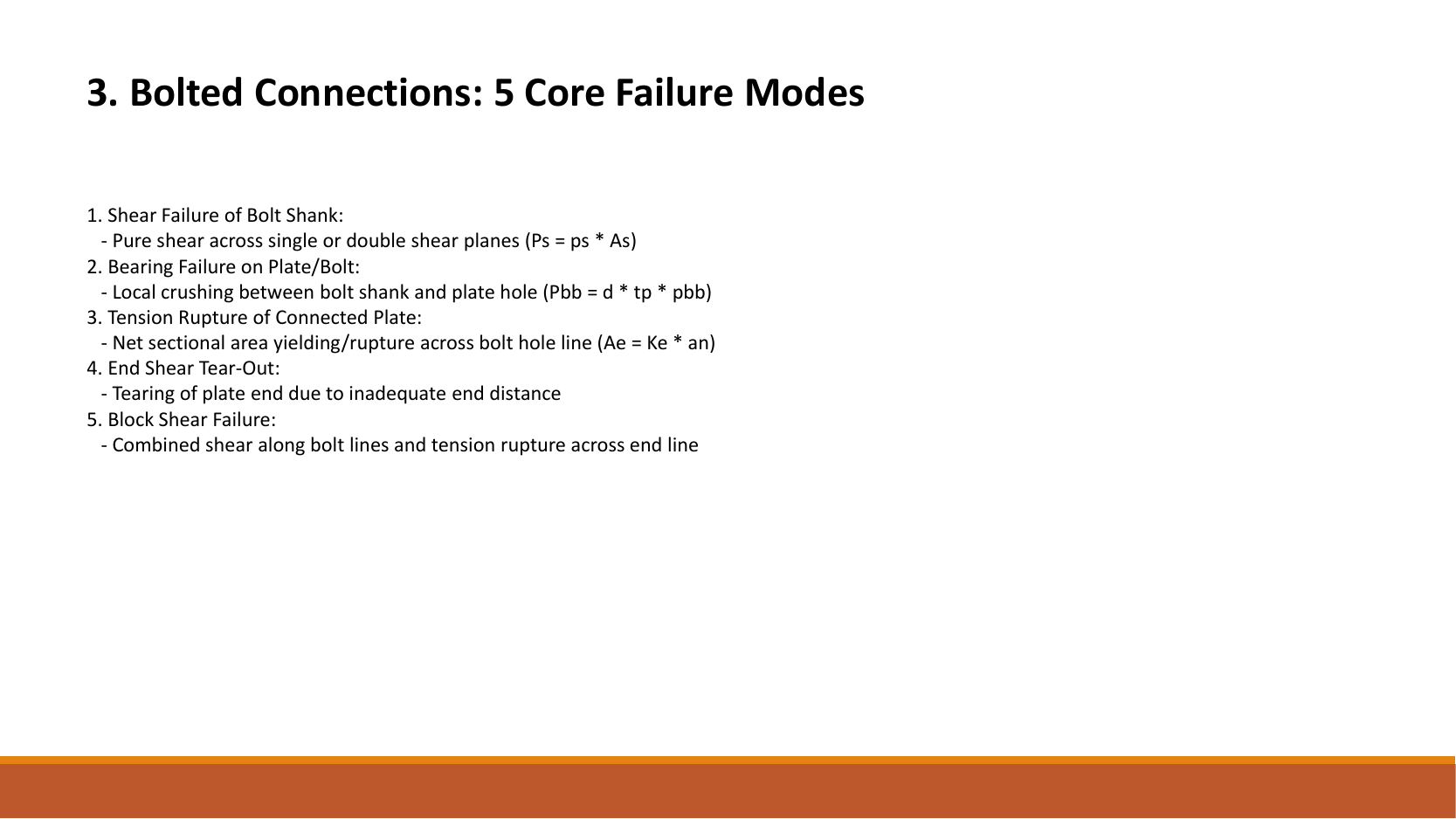 3. Bolted Connections: 5 Core Failure Modes

1. Shear Failure of Bolt Shank:
 - Pure shear across single or double shear planes (Ps = ps * As)
2. Bearing Failure on Plate/Bolt:
 - Local crushing between bolt shank and plate hole (Pbb = d * tp * pbb)
3. Tension Rupture of Connected Plate:
 - Net sectional area yielding/rupture across bolt hole line (Ae = Ke * an)
4. End Shear Tear-Out:
 - Tearing of plate end due to inadequate end distance
5. Block Shear Failure:
 - Combined shear along bolt lines and tension rupture across end line